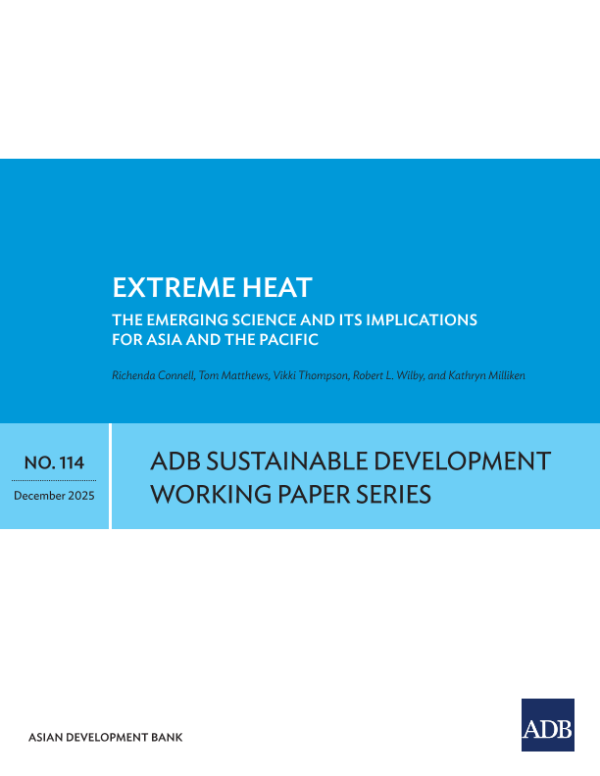 EXTREME HEAT

THE EMERGING SCIENCE AND ITS IMPLICATIONS FOR ASIA AND THE PACIFIC

Richenda Connell, Tom Matthews, Vikki Thompson, Robert L. Wilby, and Kathryn Milliken

NO. 114

December 2025

ADB SUSTAINABLE DEVELOPMENT WORKING PAPER SERIES

ASIAN DEVELOPMENT BANK

ADB